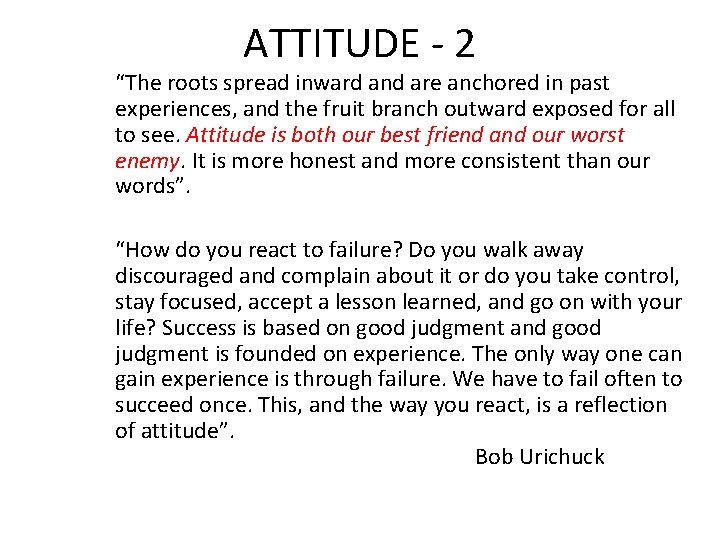 ATTITUDE - 2

“The roots spread inward and are anchored in past experiences, and the fruit branch outward exposed for all to see. Attitude is both our best friend and our worst enemy. It is more honest and more consistent than our words”.

“How do you react to failure? Do you walk away discouraged and complain about it or do you take control, stay focused, accept a lesson learned, and go on with your life? Success is based on good judgment and good judgment is founded on experience. The only way one can gain experience is through failure. We have to fail often to succeed once. This, and the way you react, is a reflection of attitude”.

Bob Urichuck